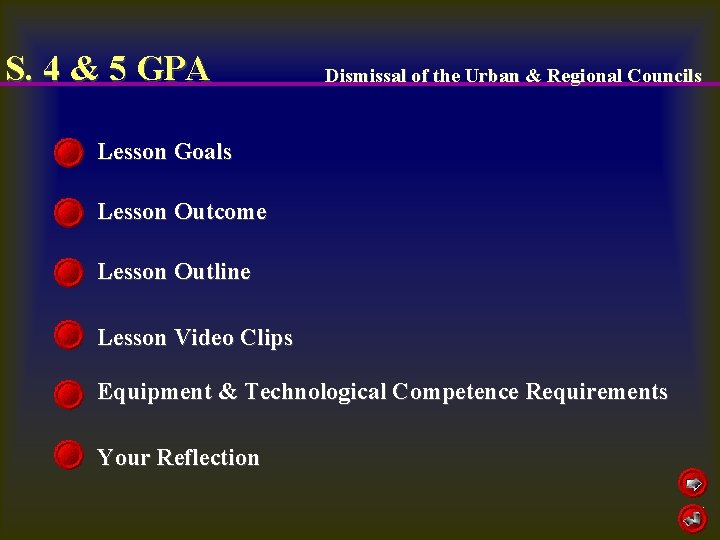 S. 4 & 5 GPA

Dismissal of the Urban & Regional Councils

Lesson Goals

Lesson Outcome

Lesson Outline

Lesson Video Clips

Equipment & Technological Competence Requirements

Your Reflection